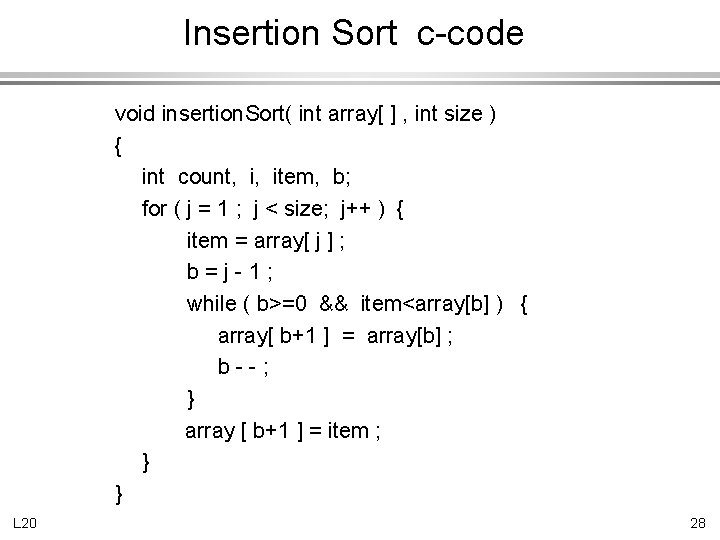 Insertion Sort c-code

void insertionSort( int array[ ] , int size )
{
int count, i, item, b;
for ( j = 1 ; j < size; j++ ) {
item = array[ j ] ;
b = j - 1 ;
while ( b>=0 && item<array[b] ) {
array[ b+1 ] = array[b] ;
b - - ;
}
array [ b+1 ] = item ;
}
}

L20

28